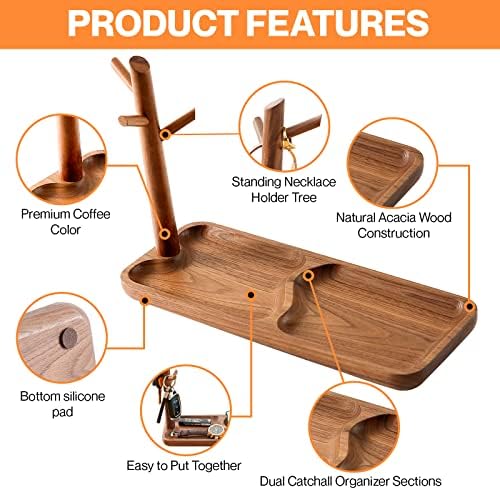 PRODUCT FEATURES

Premium Coffee Color

Standing Necklace Holder Tree

Natural Acacia Wood Construction

Bottom silicone pad

Easy to Put Together

Dual Catchall Organizer Sections